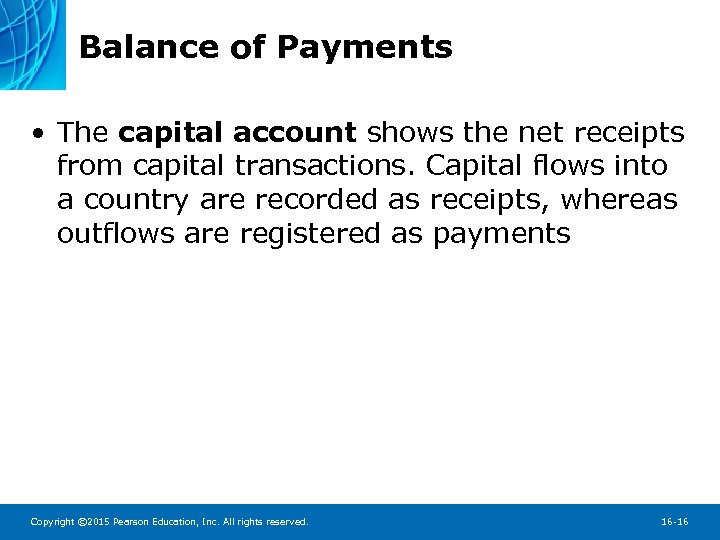 Balance of Payments

• The capital account shows the net receipts from capital transactions. Capital flows into a country are recorded as receipts, whereas outflows are registered as payments

Copyright ©2015 Pearson Education, Inc. All rights reserved.

16-16